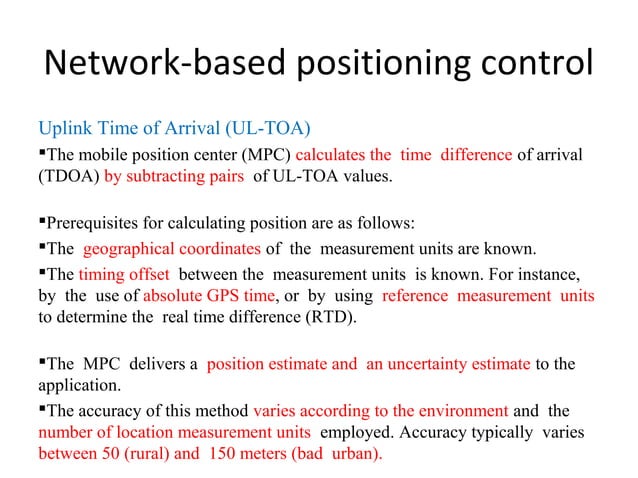 Network-based positioning control

Uplink Time of Arrival (UL-TOA)

▪The mobile position center (MPC) calculates the time difference of arrival (TDOA) by subtracting pairs of UL-TOA values.

▪Prerequisites for calculating position are as follows:

▪The geographical coordinates of the measurement units are known.

▪The timing offset between the measurement units is known. For instance, by the use of absolute GPS time, or by using reference measurement units to determine the real time difference (RTD).

▪The MPC delivers a position estimate and an uncertainty estimate to the application.

▪The accuracy of this method varies according to the environment and the number of location measurement units employed. Accuracy typically varies between 50 (rural) and 150 meters (bad urban).